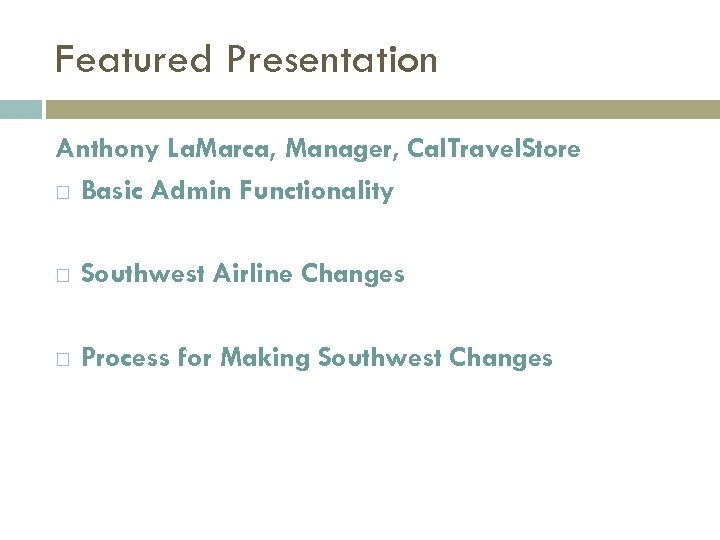 Featured Presentation

Anthony LaMarca, Manager, CalTravelStore

□ Basic Admin Functionality

□ Southwest Airline Changes

□ Process for Making Southwest Changes